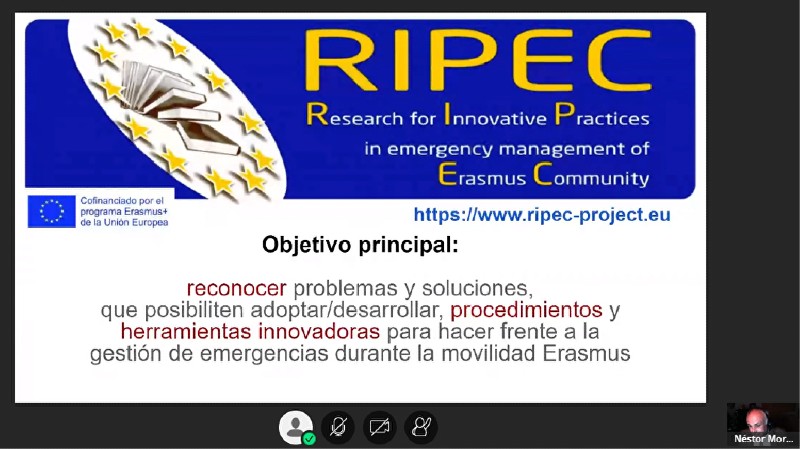 RIPEC
Research for Innovative Practices in emergency management of Erasmus Community

Cofinanciado por el programa Erasmus+ de la Unión Europea

https://www.ripec-project.eu

Objetivo principal:

reconocer problemas y soluciones, que posibiliten adoptar/desarrollar, procedimientos y herramientas innovadoras para hacer frente a la gestión de emergencias durante la movilidad Erasmus

Néstor Mor...